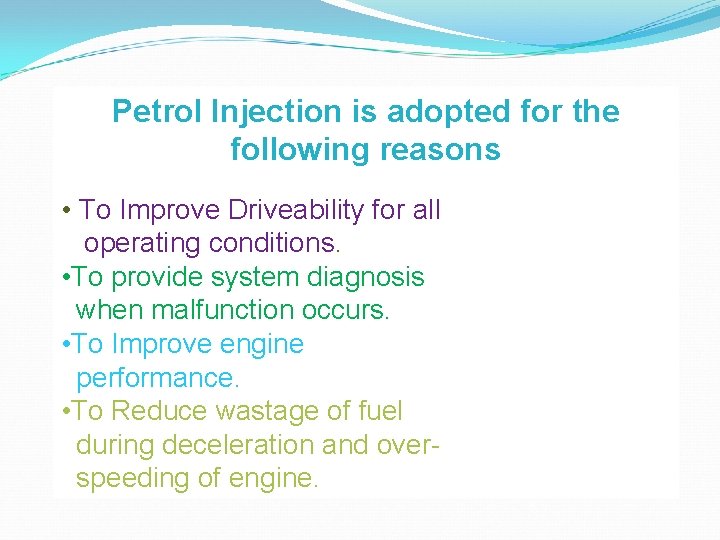 Petrol Injection is adopted for the following reasons

• To Improve Driveability for all operating conditions.
•To provide system diagnosis when malfunction occurs.
•To Improve engine performance.
•To Reduce wastage of fuel during deceleration and over-speeding of engine.